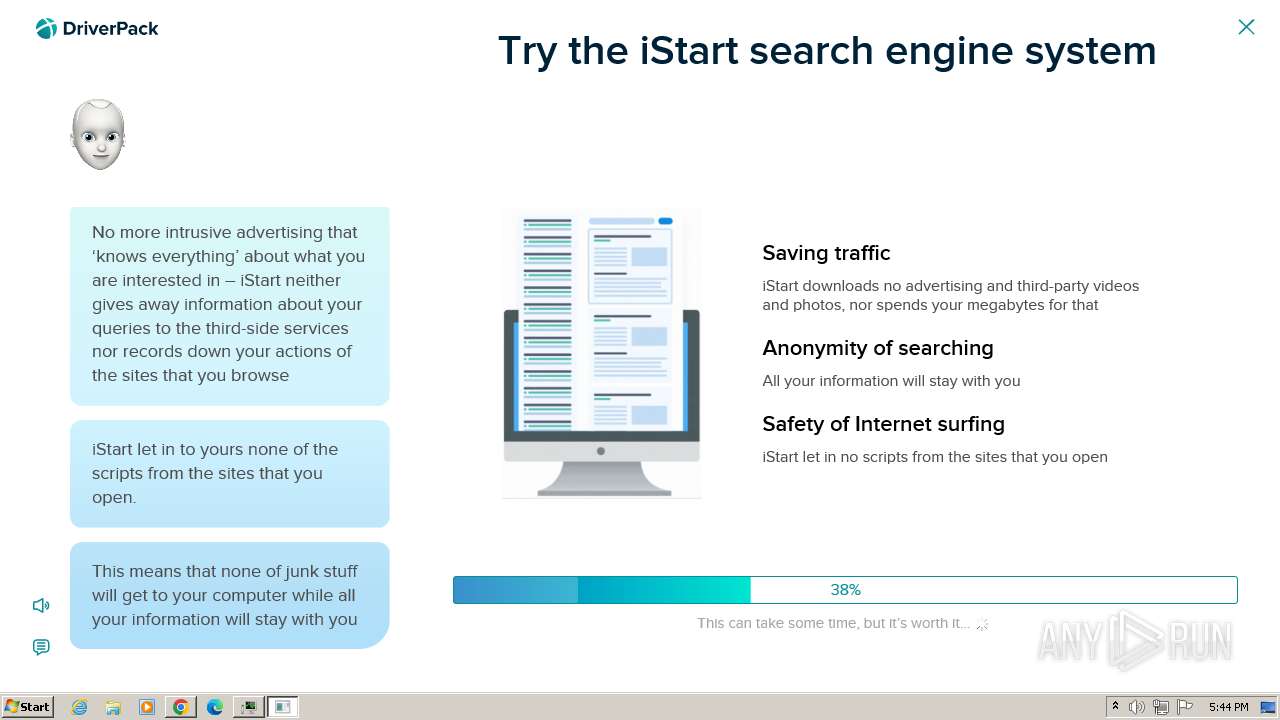 DriverPack

Try the iStart search engine system

No more intrusive advertising that 'knows everything' about what you are interested in – iStart neither gives away information about your queries to the third-side services nor records down your actions of the sites that you browse

iStart let in to yours none of the scripts from the sites that you open.

This means that none of junk stuff will get to your computer while all your information will stay with you

Saving traffic

iStart downloads no advertising and third-party videos and photos, nor spends your megabytes for that

Anonymity of searching

All your information will stay with you

Safety of Internet surfing

iStart let in no scripts from the sites that you open

38%

This can take some time, but it's worth it...

ANY RUN

Start

5:44 PM